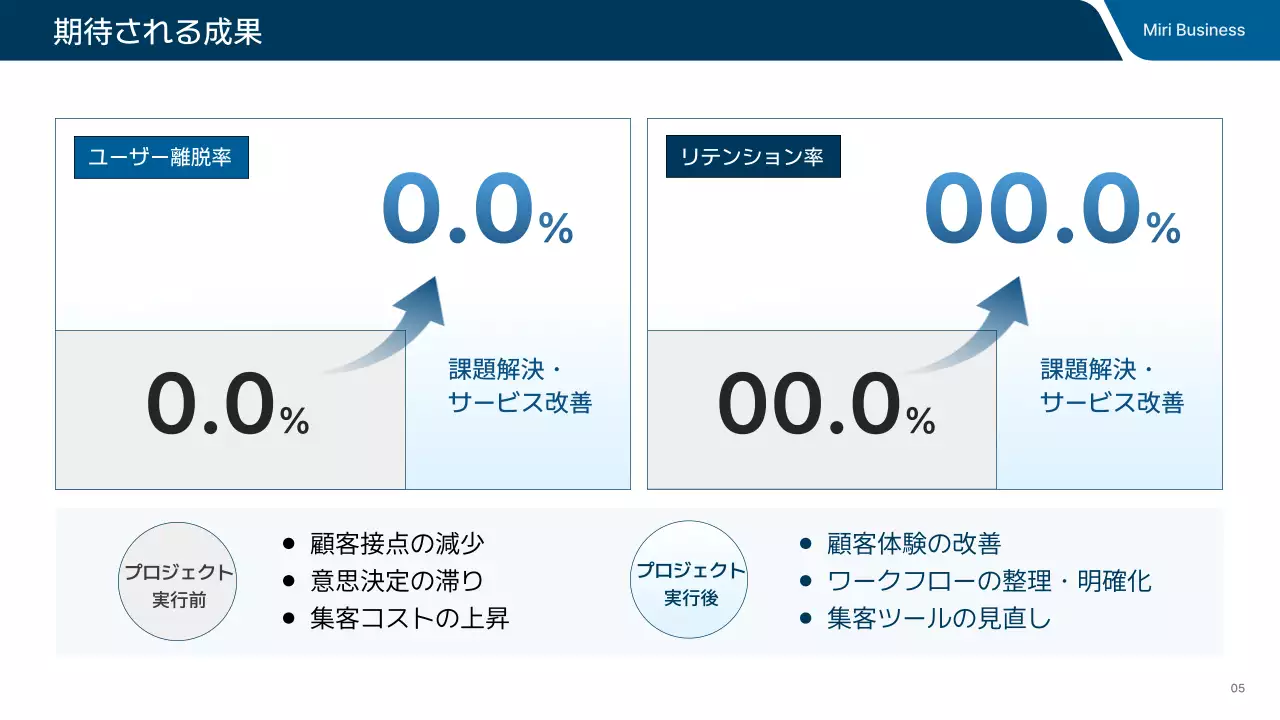 期待される成果

Miri Business

ユーザー離脱率

0.0%

0.0%

課題解決・サービス改善

リテンション率

00.0%

00.0%

課題解決・サービス改善

プロジェクト実行前

● 顧客接点の減少
● 意思決定の滞り
● 集客コストの上昇

プロジェクト実行後

● 顧客体験の改善
● ワークフローの整理・明確化
● 集客ツールの見直し

05